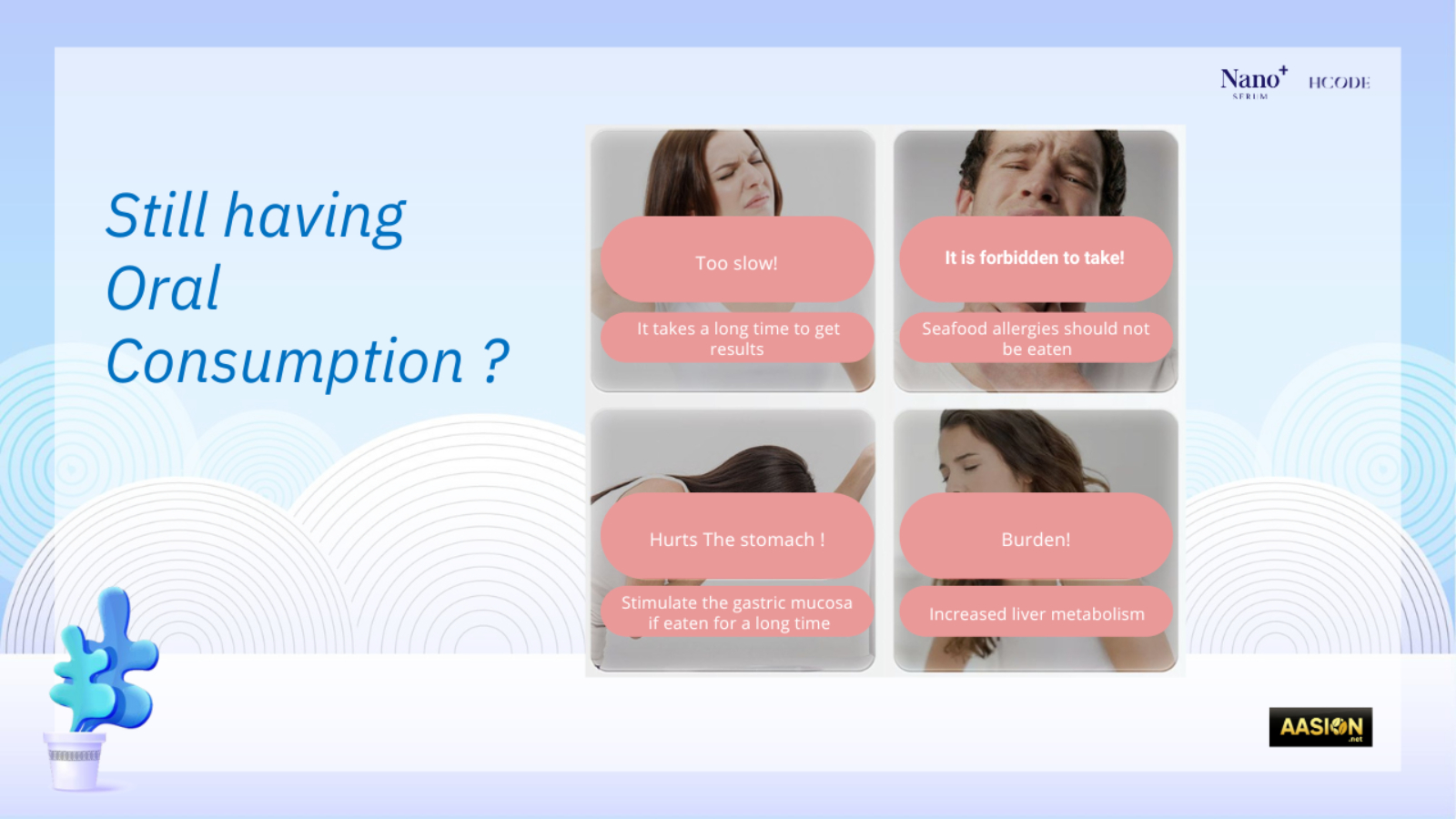 Nano+ SERUM HCODE

Still having Oral Consumption ?

Too slow!

It takes a long time to get results

It is forbidden to take!

Seafood allergies should not be eaten

Hurts The stomach !

Stimulate the gastric mucosa if eaten for a long time

Burden!

Increased liver metabolism

AASION .net